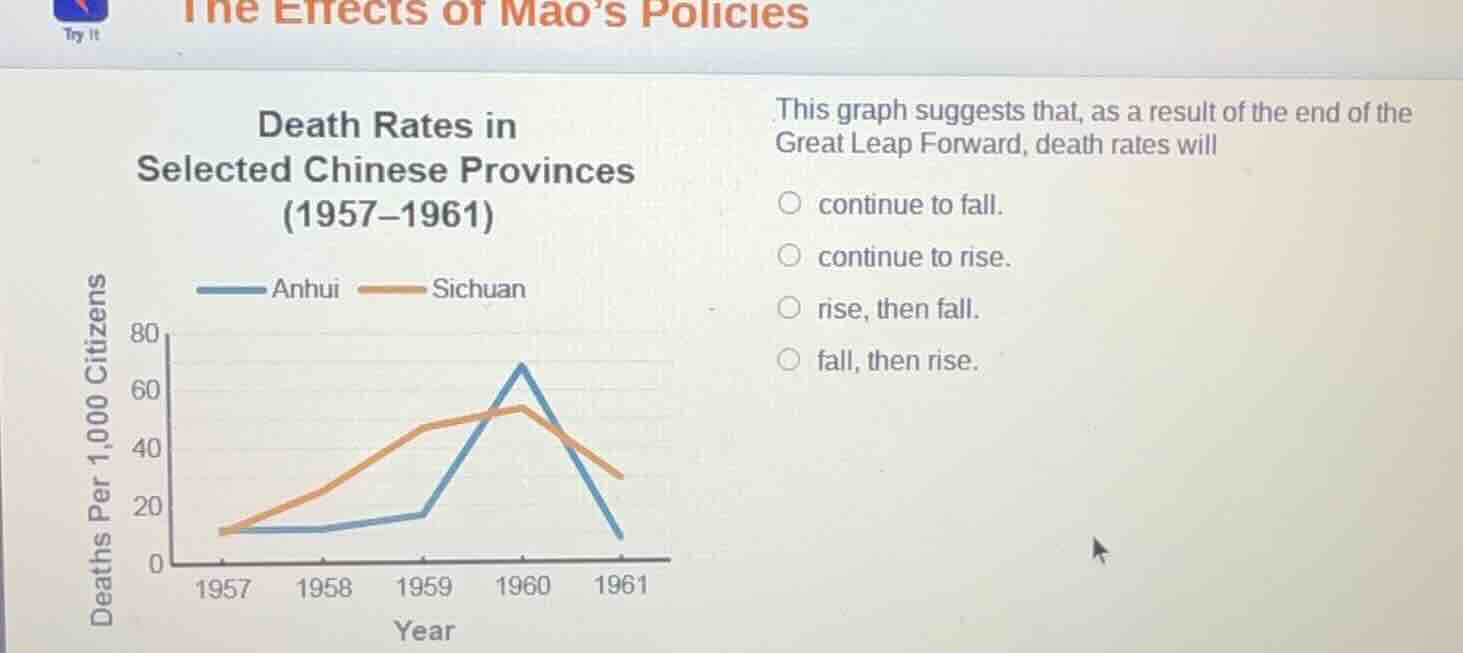 Try It

The Effects of Mao's Policies

Death Rates in Selected Chinese Provinces (1957–1961)

Anhui Sichuan

Deaths Per 1,000 Citizens

80
60
40
20
0

1957 1958 1959 1960 1961

Year

This graph suggests that, as a result of the end of the Great Leap Forward, death rates will

continue to fall.

continue to rise.

rise, then fall.

fall, then rise.